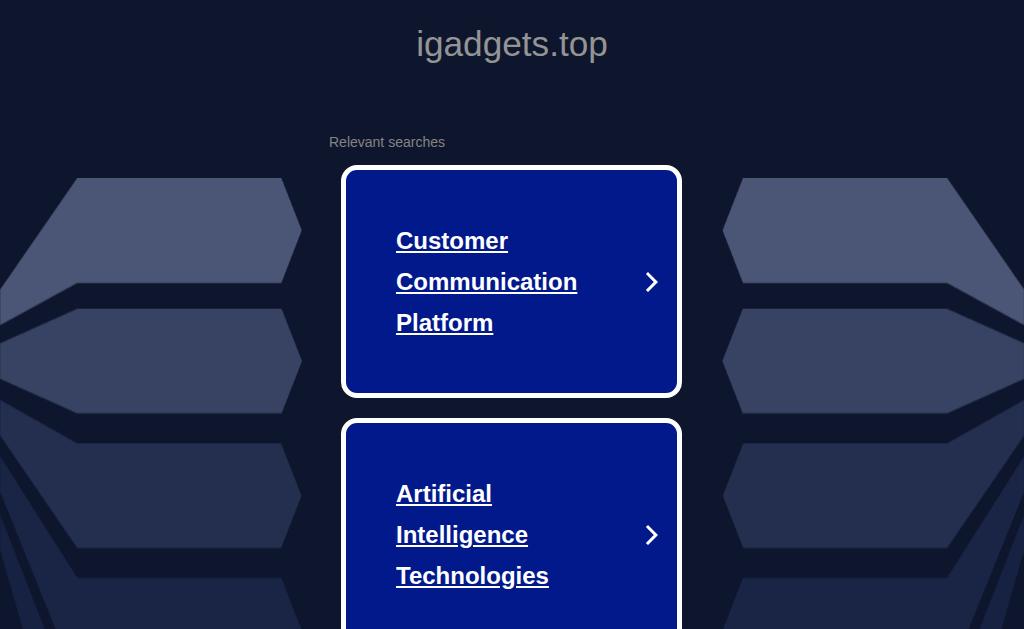 igadgets.top

Relevant searches

Customer Communication Platform

Artificial Intelligence Technologies